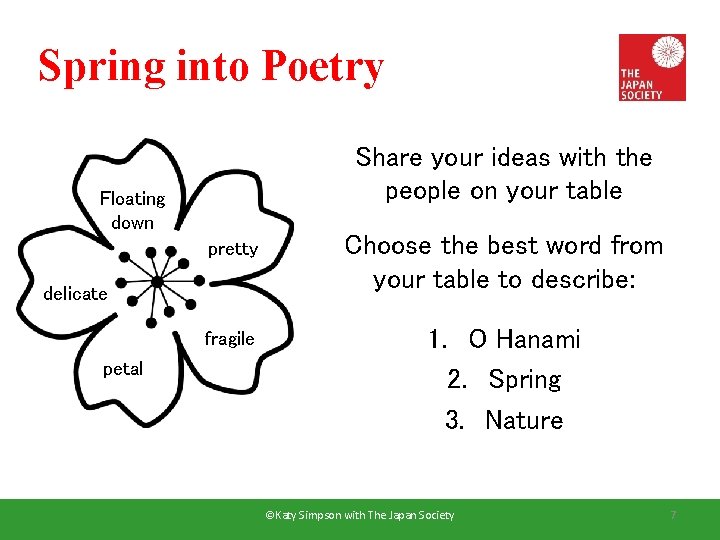 Spring into Poetry

THE JAPAN SOCIETY

Floating down

pretty

delicate

fragile

petal

Share your ideas with the people on your table

Choose the best word from your table to describe:

1. O Hanami
2. Spring
3. Nature

©Katy Simpson with The Japan Society

7